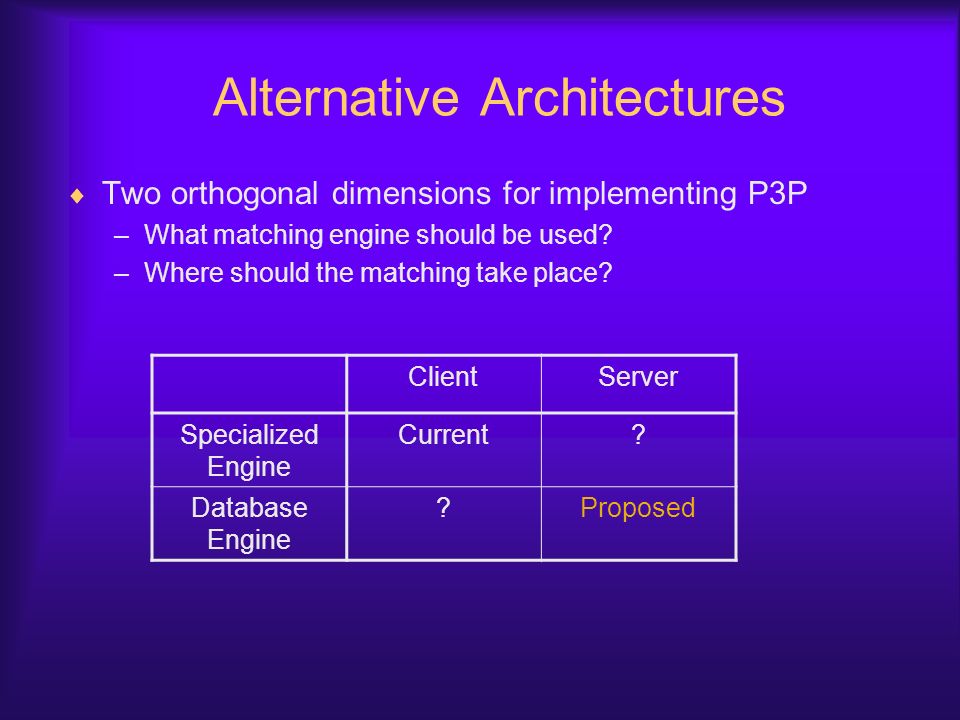 Alternative Architectures

♦ Two orthogonal dimensions for implementing P3P
– What matching engine should be used?
– Where should the matching take place?

| | Client | Server |
|---|---|---|
| Specialized Engine | Current | ? |
| Database Engine | ? | Proposed |